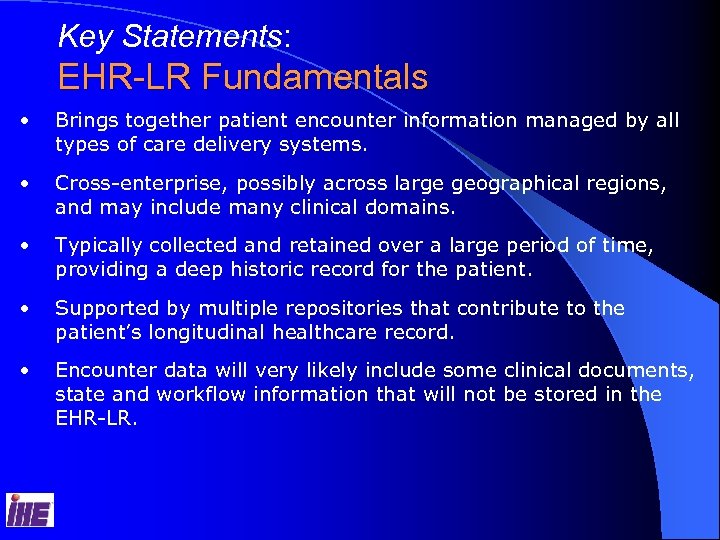 Key Statements:
EHR-LR Fundamentals

• Brings together patient encounter information managed by all types of care delivery systems.

• Cross-enterprise, possibly across large geographical regions, and may include many clinical domains.

• Typically collected and retained over a large period of time, providing a deep historic record for the patient.

• Supported by multiple repositories that contribute to the patient's longitudinal healthcare record.

• Encounter data will very likely include some clinical documents, state and workflow information that will not be stored in the EHR-LR.

IHE